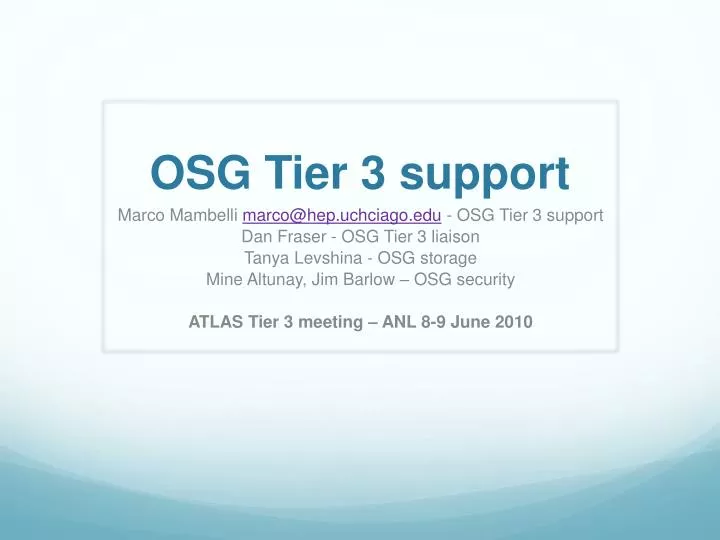 OSG Tier 3 support

Marco Mambelli marco@hep.uchciago.edu - OSG Tier 3 support
Dan Fraser - OSG Tier 3 liaison
Tanya Levshina - OSG storage
Mine Altunay, Jim Barlow – OSG security

ATLAS Tier 3 meeting – ANL 8-9 June 2010